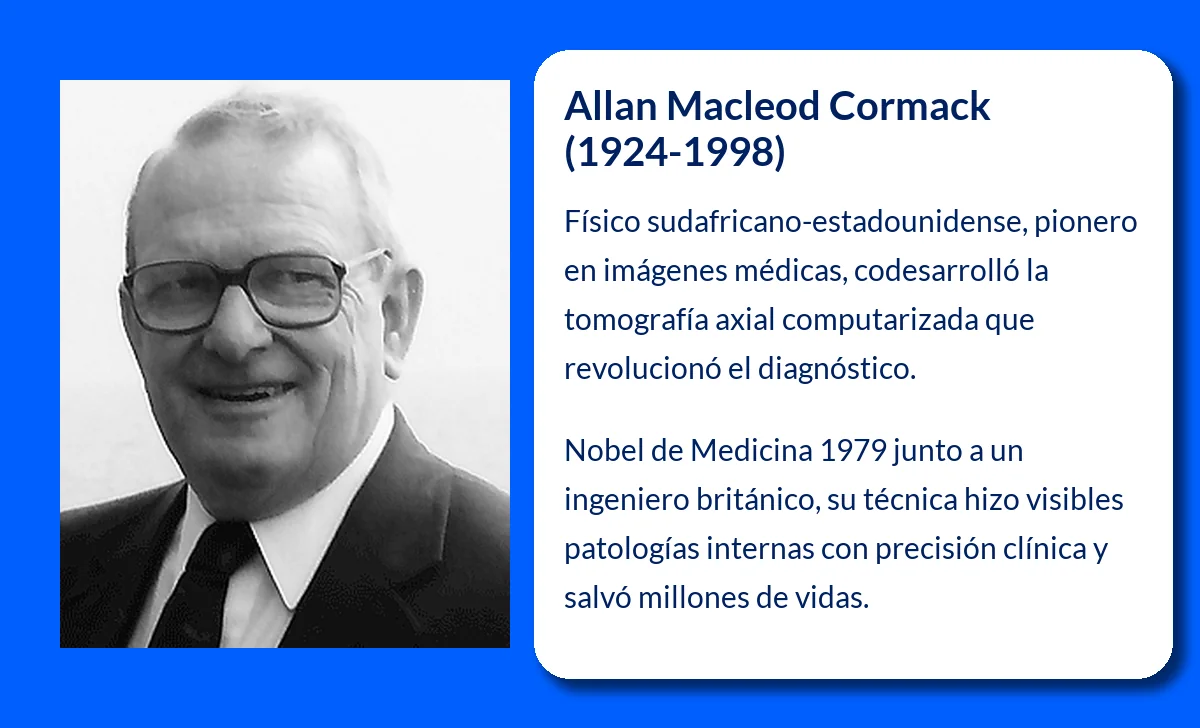 Allan Macleod Cormack (1924-1998)

Físico sudafricano-estadounidense, pionero en imágenes médicas, codesarrolló la tomografía axial computarizada que revolucionó el diagnóstico.

Nobel de Medicina 1979 junto a un ingeniero británico, su técnica hizo visibles patologías internas con precisión clínica y salvó millones de vidas.